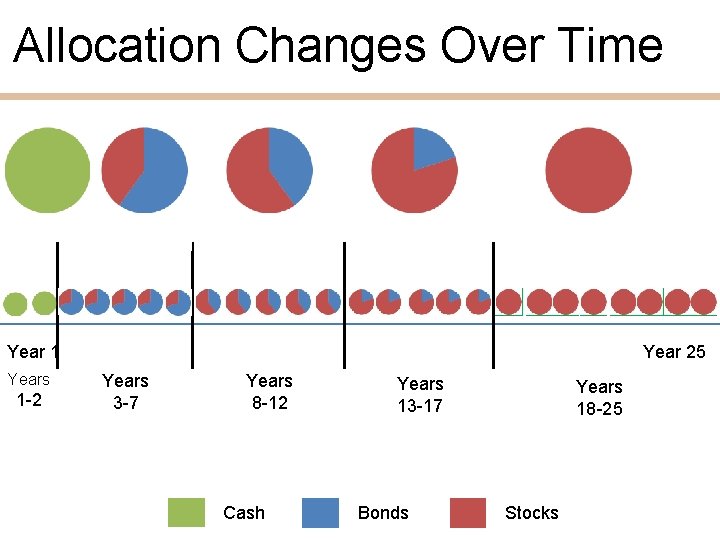 Allocation Changes Over Time

Year 1

Year 25

Years 1-2

Years 3-7

Years 8-12

Years 13-17

Years 18-25

Cash

Bonds

Stocks